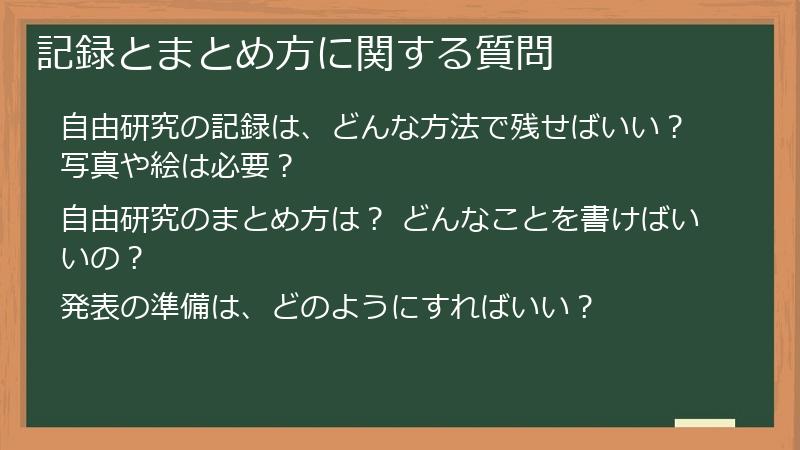 記録とまとめ方に関する質問

自由研究の記録は、どんな方法で残せばいい？写真や絵は必要？

自由研究のまとめ方は？ どんなことを書けばいいの？

発表の準備は、どのようにすればいい？